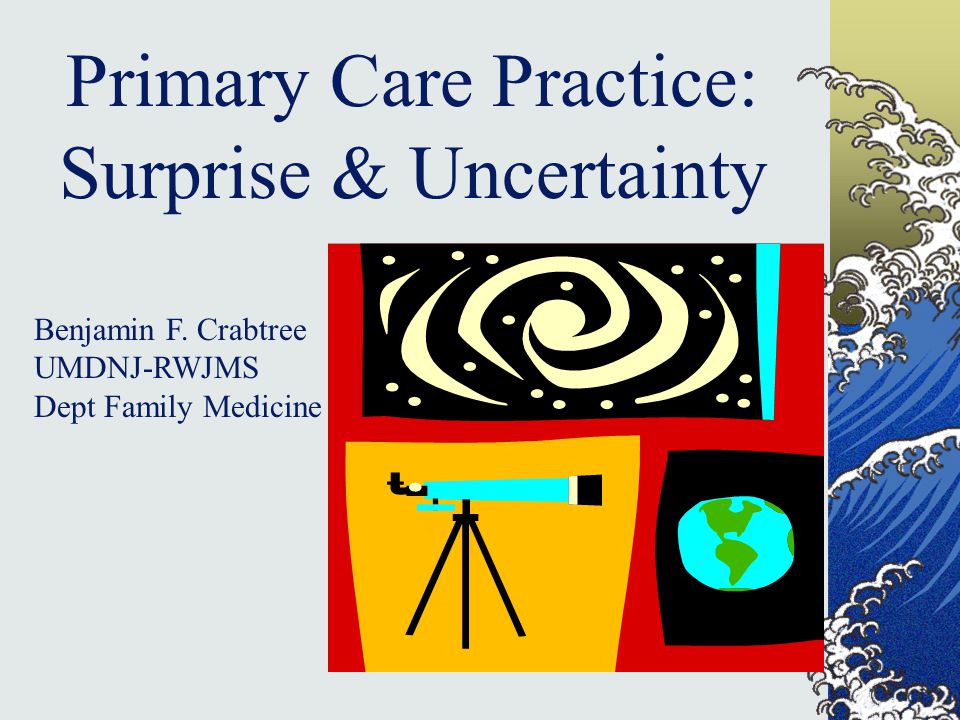 Primary Care Practice: Surprise & Uncertainty

Benjamin F. Crabtree
UMDNJ-RWJMS
Dept Family Medicine